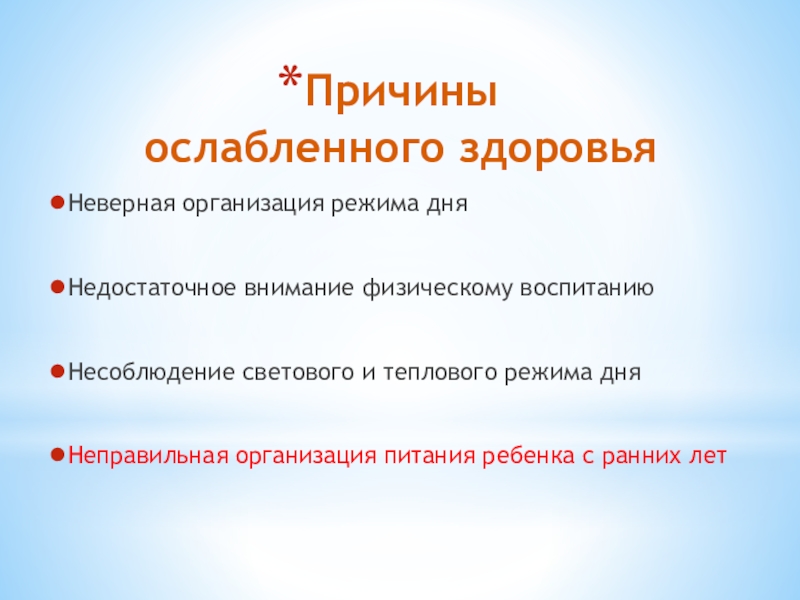 *Причины ослабленного здоровья

Неверная организация режима дня

Недостаточное внимание физическому воспитанию

Несоблюдение светового и теплового режима дня

Неправильная организация питания ребенка с ранних лет